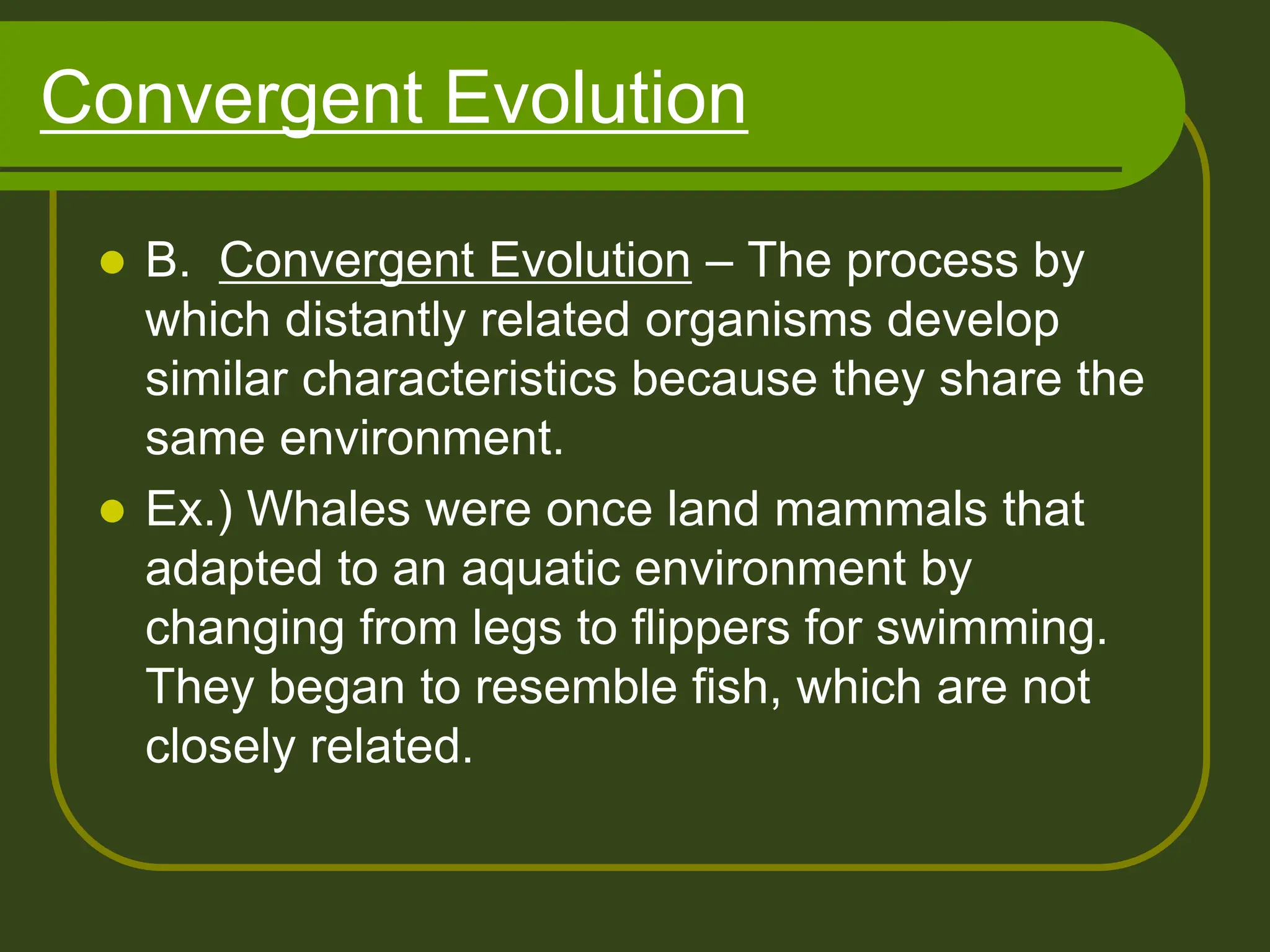 Convergent Evolution

- B. Convergent Evolution – The process by which distantly related organisms develop similar characteristics because they share the same environment.
- Ex.) Whales were once land mammals that adapted to an aquatic environment by changing from legs to flippers for swimming. They began to resemble fish, which are not closely related.